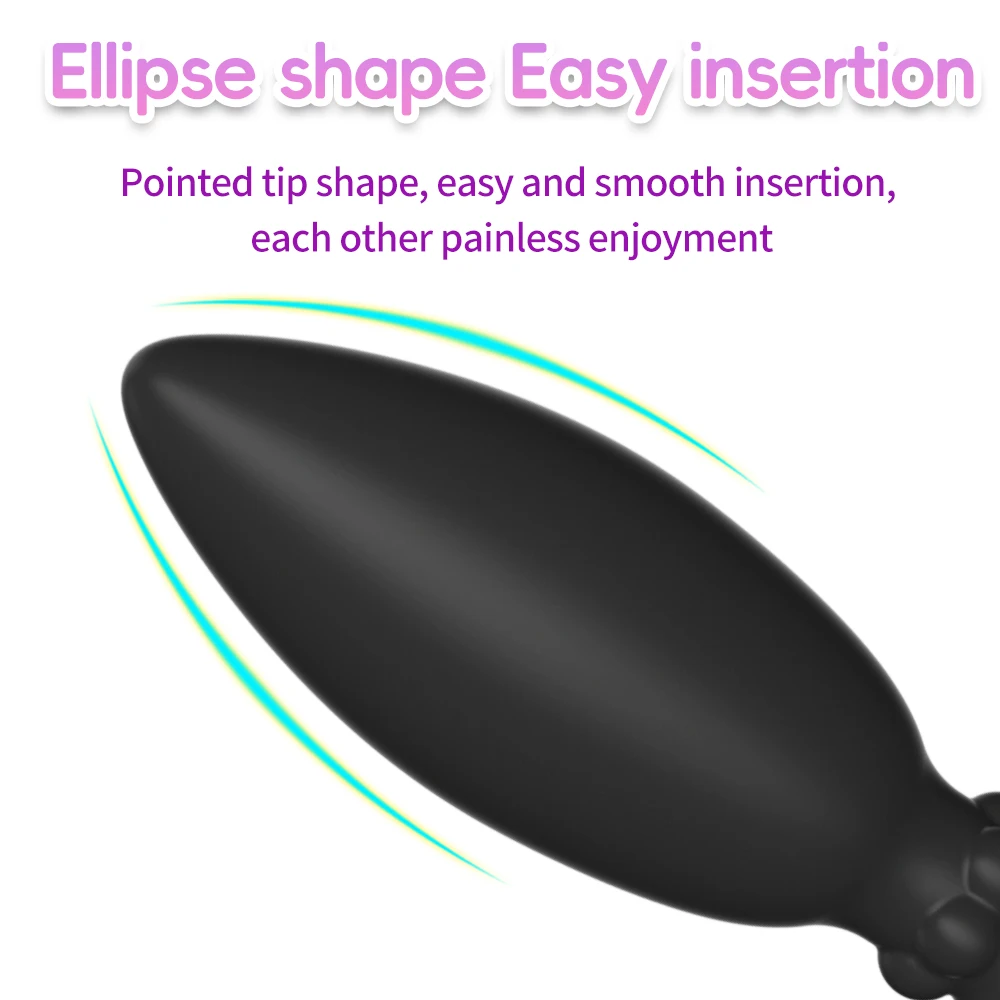 Ellipse shape Easy insertion

Pointed tip shape, easy and smooth insertion, each other painless enjoyment